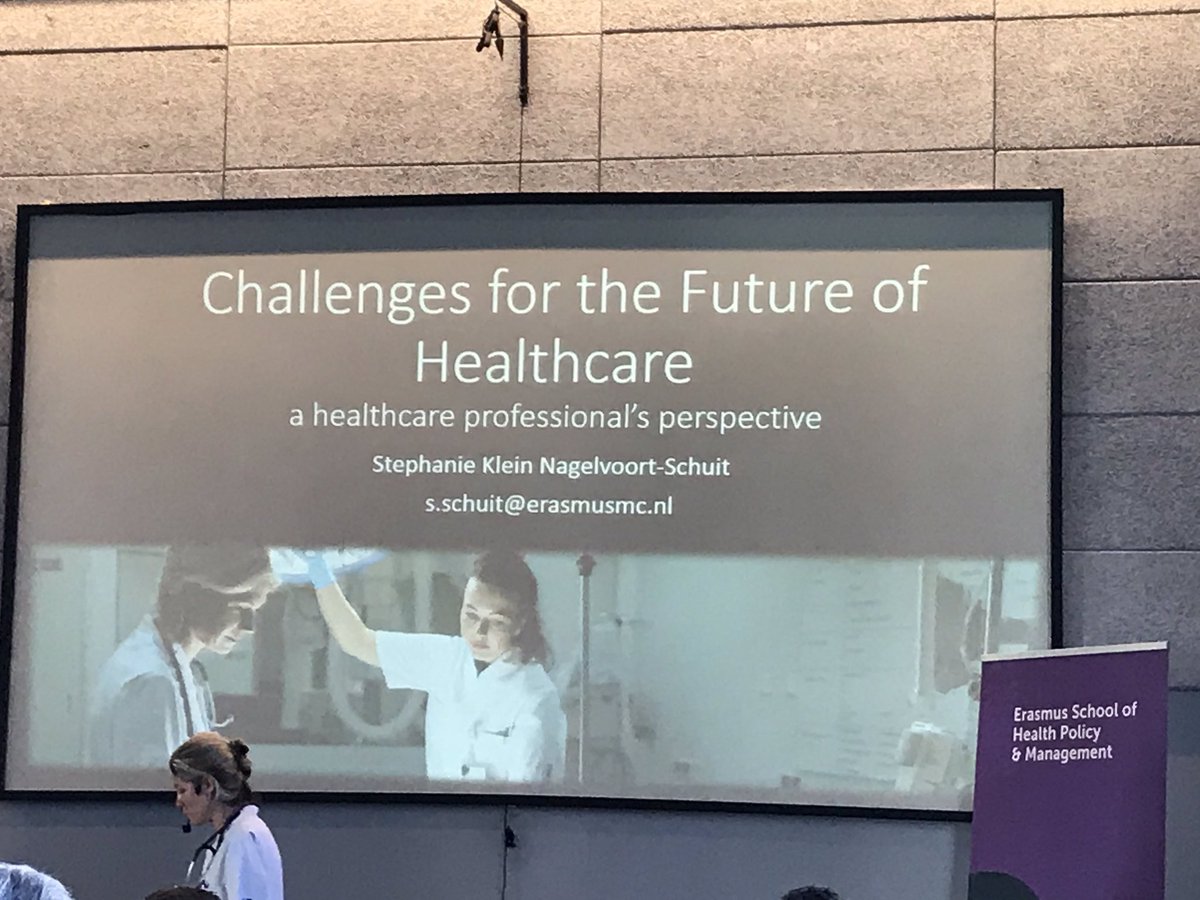 Challenges for the Future of Healthcare

a healthcare professional's perspective

Stephanie Klein Nagelvoort-Schuit

s.schuit@erasmusmc.nl

Erasmus School of Health Policy & Management